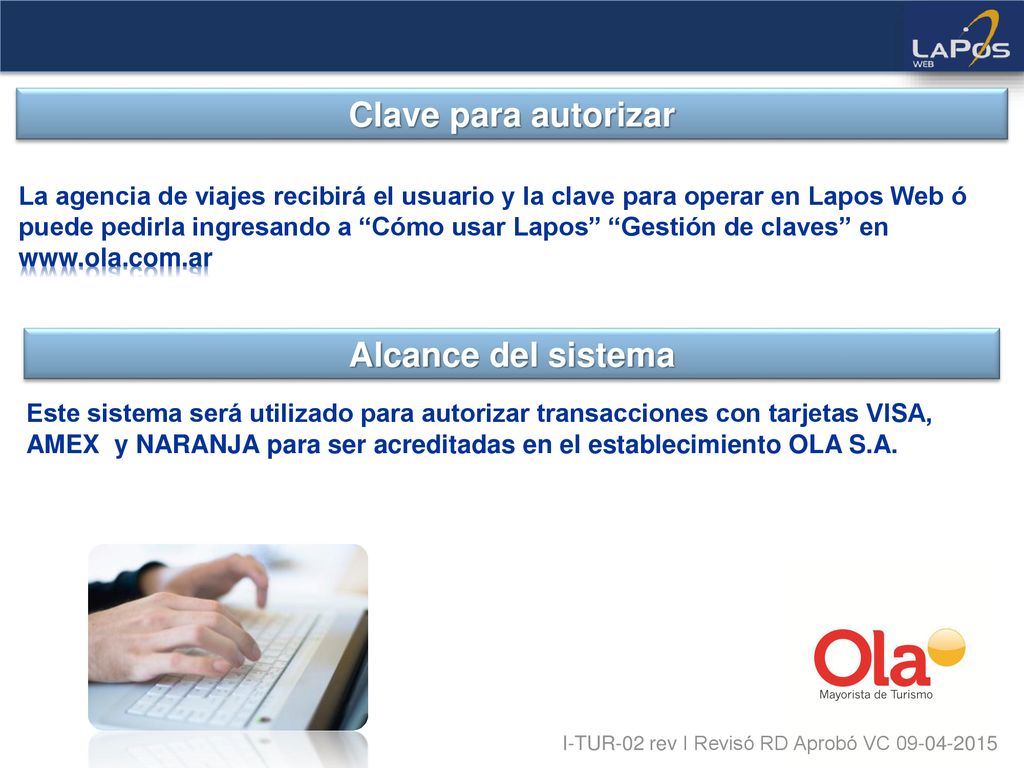 LAPOS
WEB

Clave para autorizar

La agencia de viajes recibirá el usuario y la clave para operar en Lapos Web ó puede pedirla ingresando a “Cómo usar Lapos” “Gestión de claves” en www.ola.com.ar

Alcance del sistema

Este sistema será utilizado para autorizar transacciones con tarjetas VISA, AMEX y NARANJA para ser acreditadas en el establecimiento OLA S.A.

Ola
Mayorista de Turismo

I-TUR-02 rev I Revisó RD Aprobó VC 09-04-2015